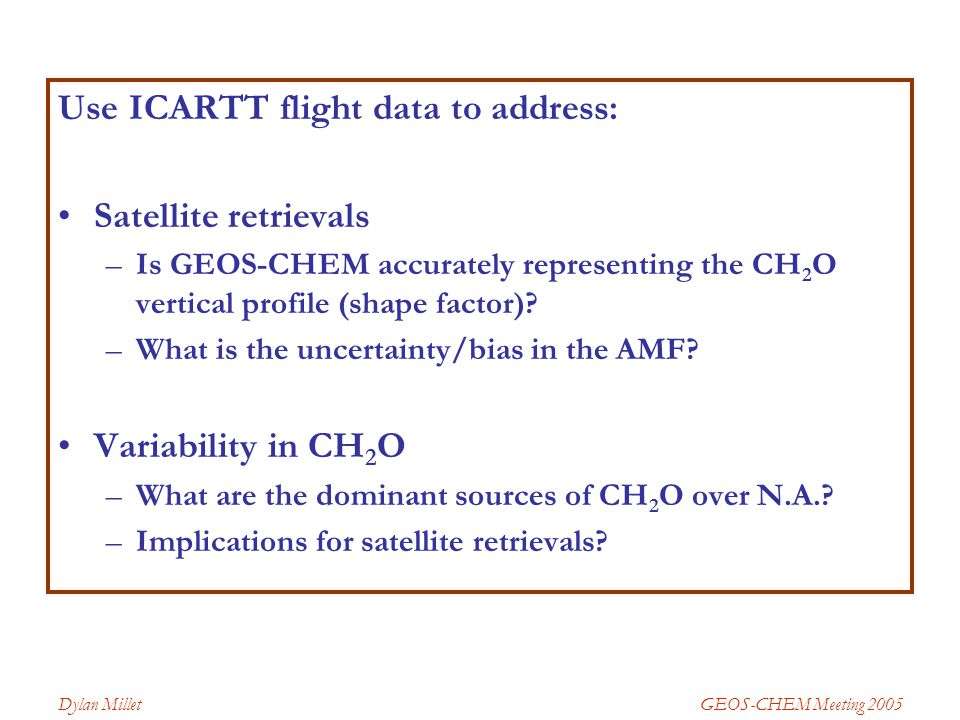 Use ICARTT flight data to address:

• Satellite retrievals
– Is GEOS-CHEM accurately representing the $CH_2O$ vertical profile (shape factor)?
– What is the uncertainty/bias in the AMF?

• Variability in $CH_2O$
– What are the dominant sources of $CH_2O$ over N.A.?
– Implications for satellite retrievals?

Dylan Millet

GEOS-CHEM Meeting 2005